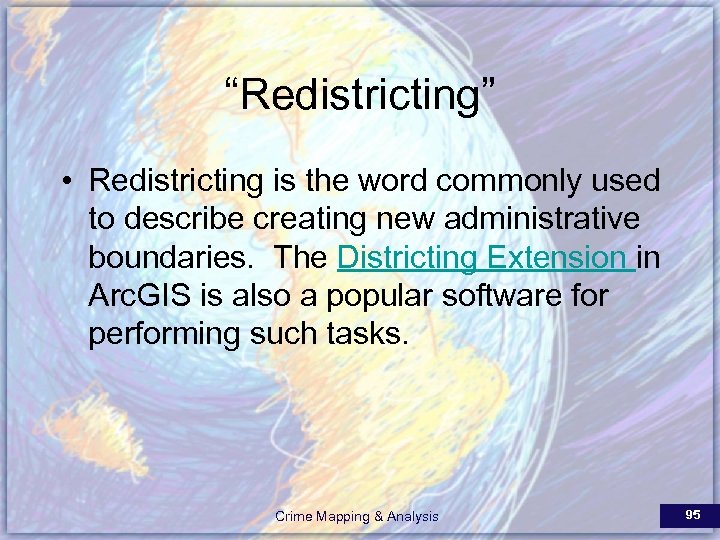 “Redistricting”

• Redistricting is the word commonly used to describe creating new administrative boundaries. The Districting Extension in ArcGIS is also a popular software for performing such tasks.

Crime Mapping & Analysis

95